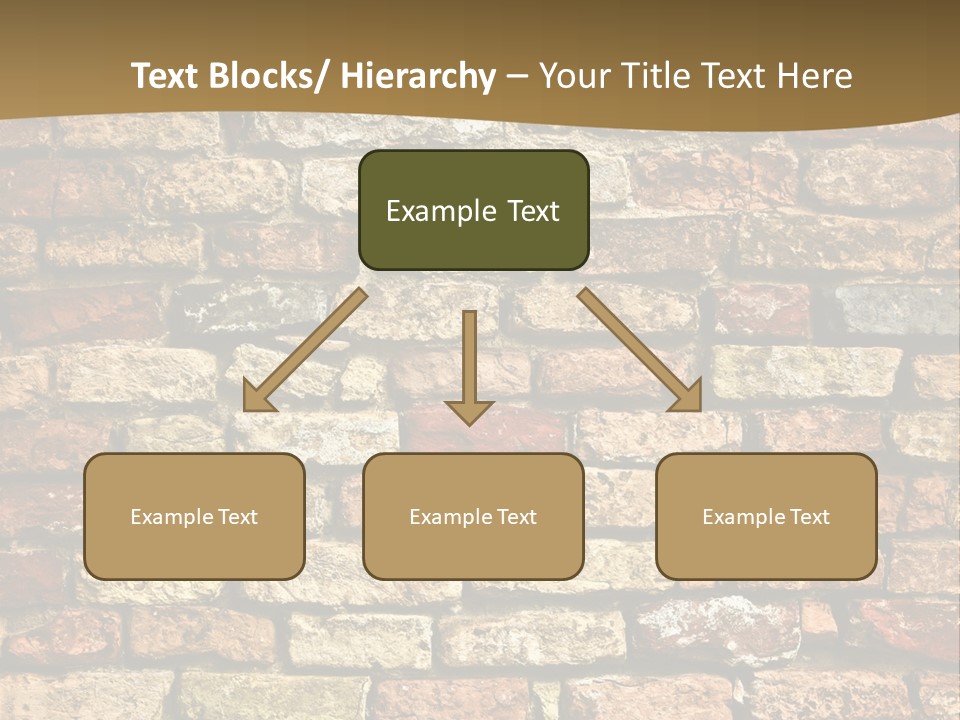 Text Blocks/ Hierarchy – Your Title Text Here

Example Text

Example Text

Example Text

Example Text